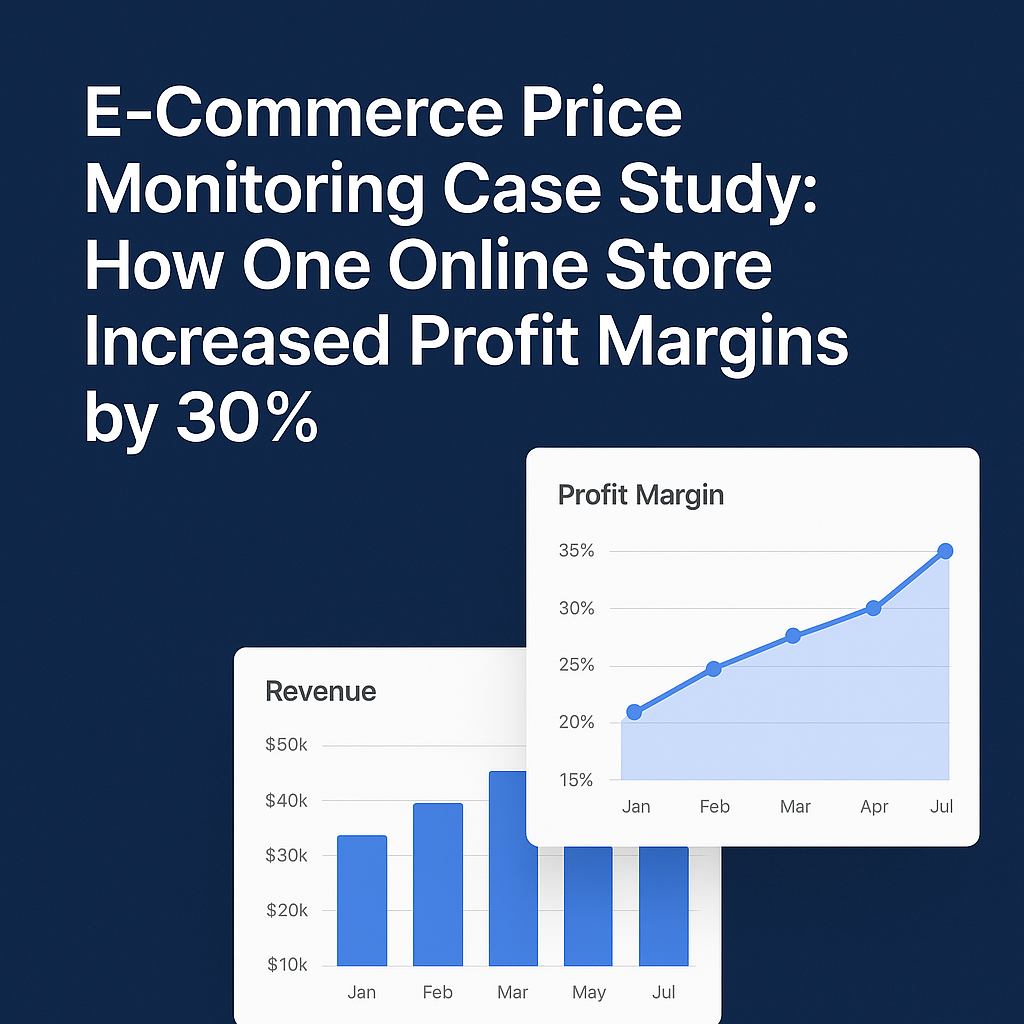 E-Commerce Price Monitoring Case Study: How One Online Store Increased Profit Margins by 30%

Profit Margin

35%
30%
25%
20%
15%

Jan Feb Mar Apr Jul

Revenue

$50k
$40k
$30k
$20k
$10k

Jan Feb Mar May Jul